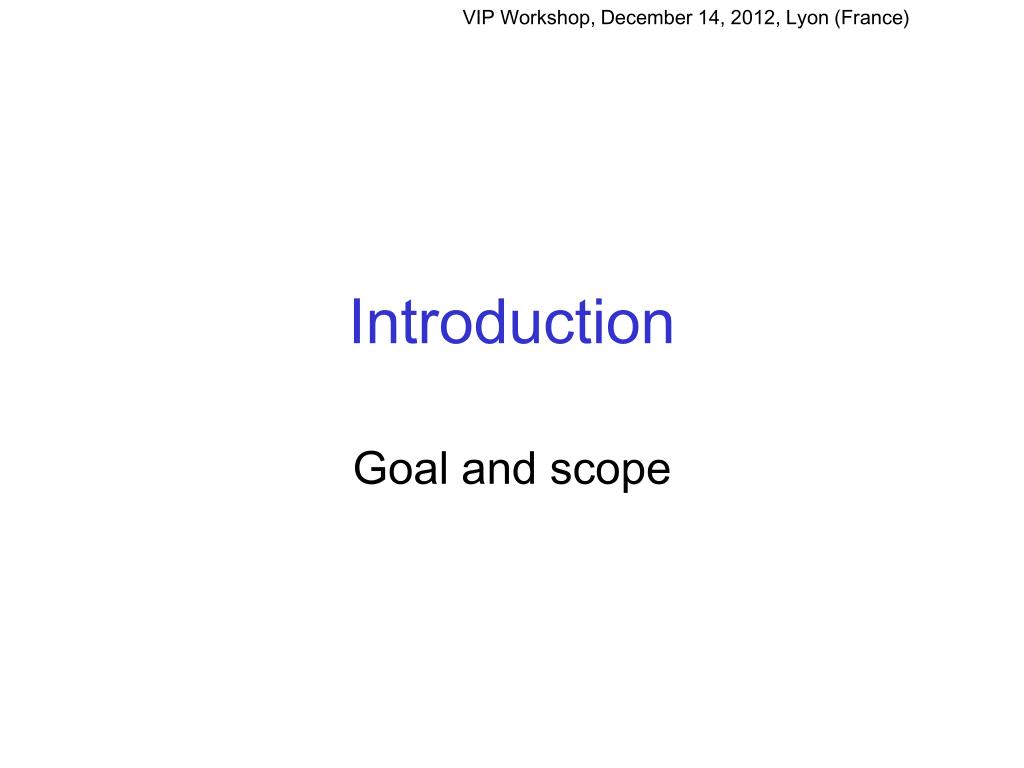 VIP Workshop, December 14, 2012, Lyon (France)

Introduction

Goal and scope